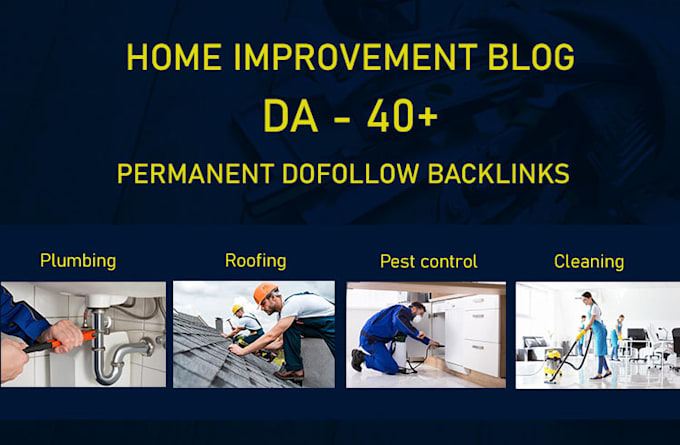 HOME IMPROVEMENT BLOG

DA - 40+

PERMANENT DOFOLLOW BACKLINKS

Plumbing

Roofing

Pest control

Cleaning